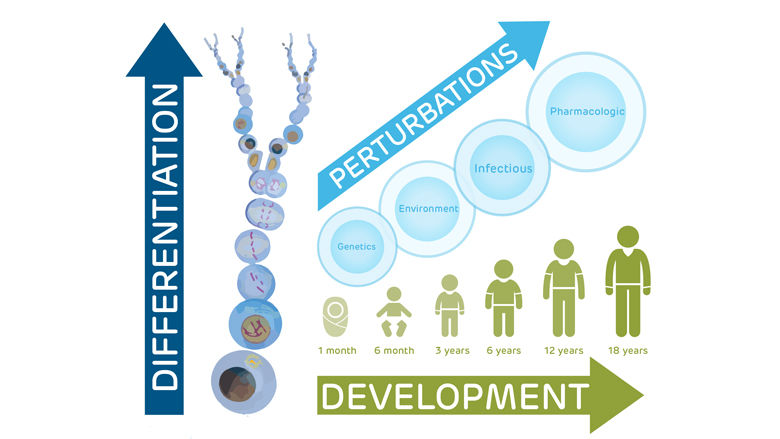 DIFFERENTIATION

PERTURBATIONS

Genetics

Environment

Infectious

Pharmacologic

1 month

6 month

3 years

6 years

12 years

18 years

DEVELOPMENT